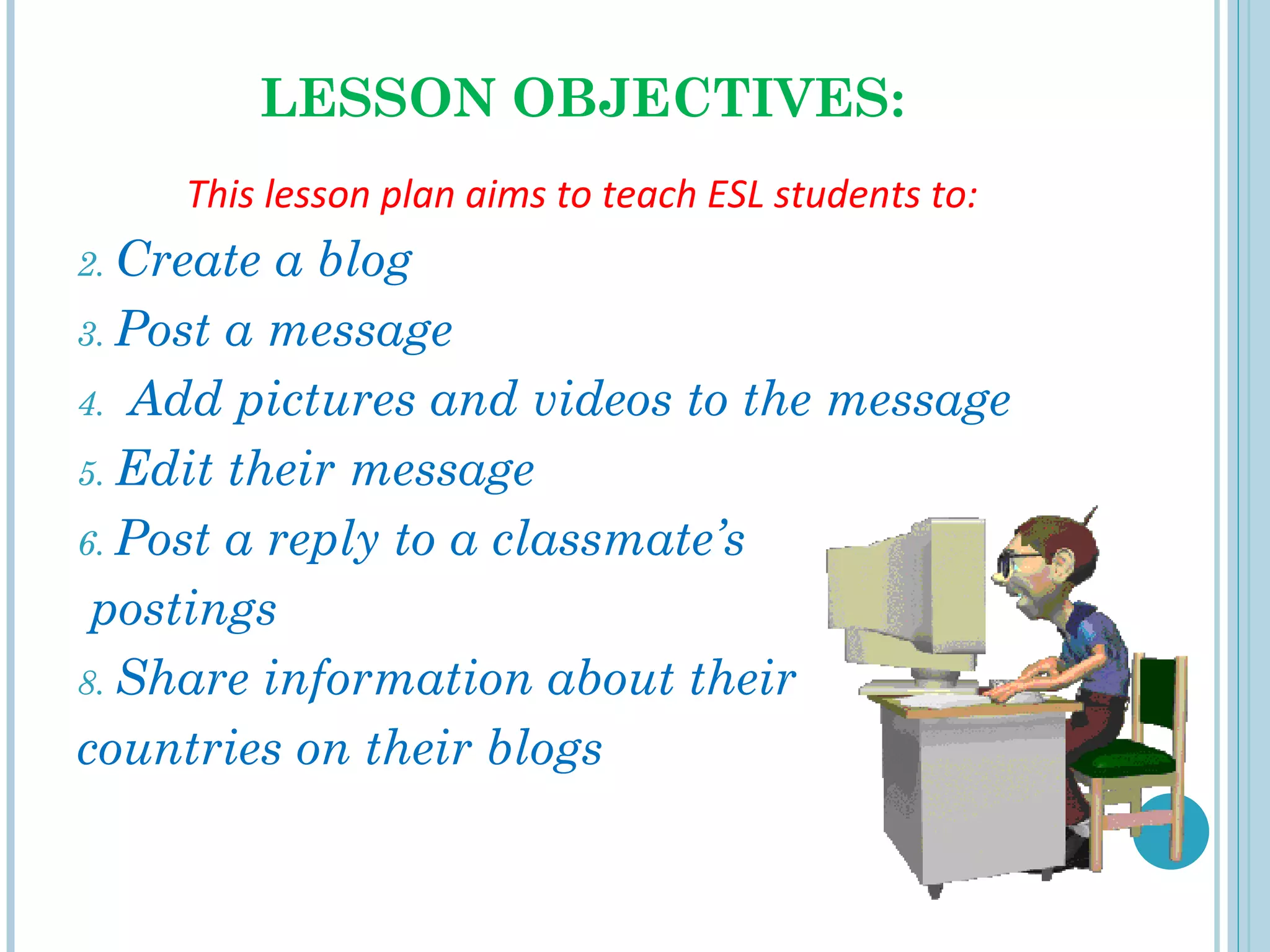 LESSON OBJECTIVES:

This lesson plan aims to teach ESL students to:

2. Create a blog
3. Post a message
4. Add pictures and videos to the message
5. Edit their message
6. Post a reply to a classmate's postings
8. Share information about their countries on their blogs